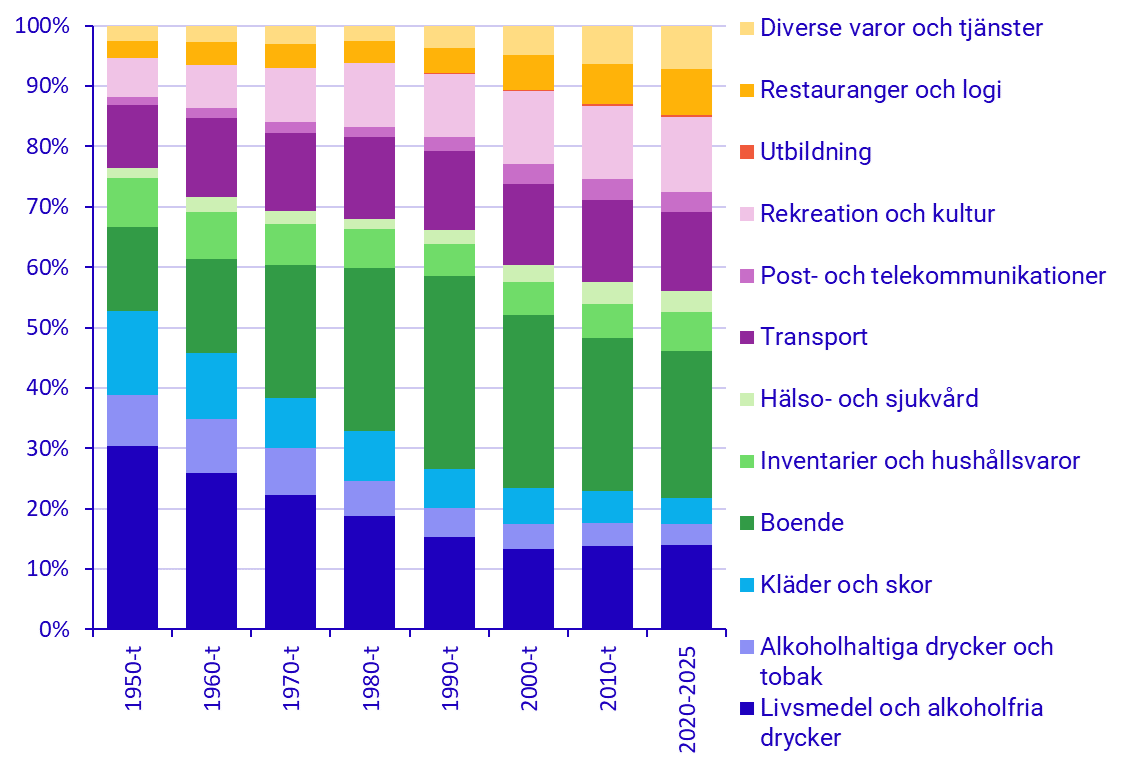 100%
90%
80%
70%
60%
50%
40%
30%
20%
10%
0%

1950-t
1960-t
1970-t
1980-t
1990-t
2000-t
2010-t
2020-2025

Diverse varor och tjänster
Restauranger och logi
Utbildning
Rekreation och kultur
Post- och telekommunikationer
Transport
Hälso- och sjukvård
Inventarier och hushållsvaror
Boende
Kläder och skor
Alkoholhaltiga drycker och tobak
Livsmedel och alkoholfria drycker